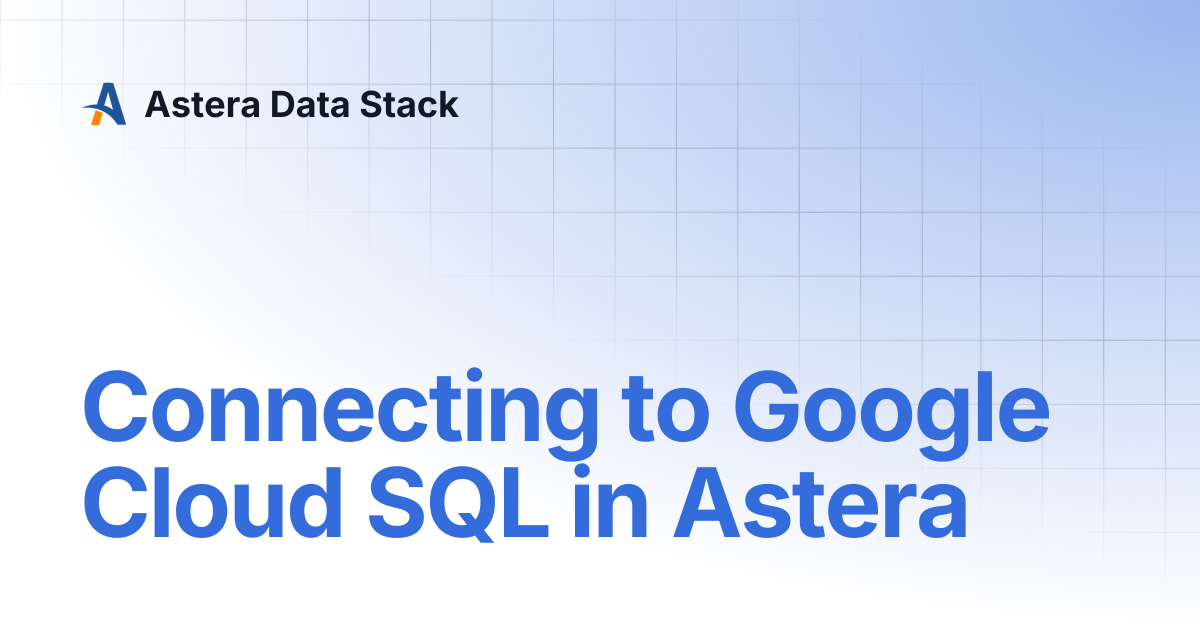 Astera Data Stack

Connecting to Google Cloud SQL in Astera